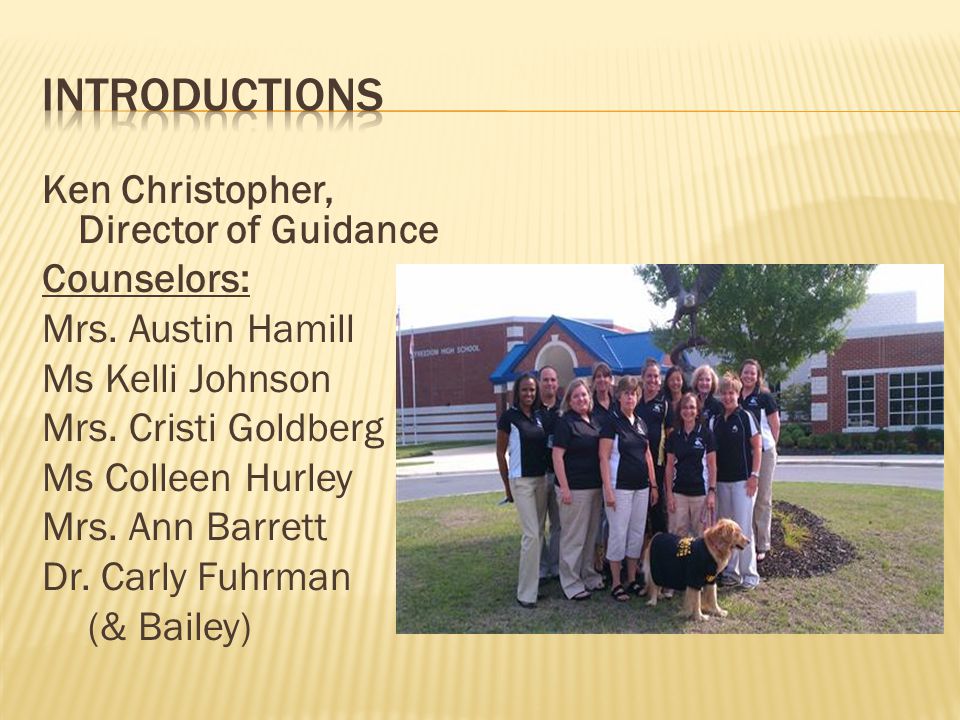 INTRODUCTIONS

Ken Christopher, Director of Guidance

Counselors:

Mrs. Austin Hamill

Ms Kelli Johnson

Mrs. Cristi Goldberg

Ms Colleen Hurley

Mrs. Ann Barrett

Dr. Carly Fuhrman (& Bailey)

FREEDOM HIGH SCHOOL